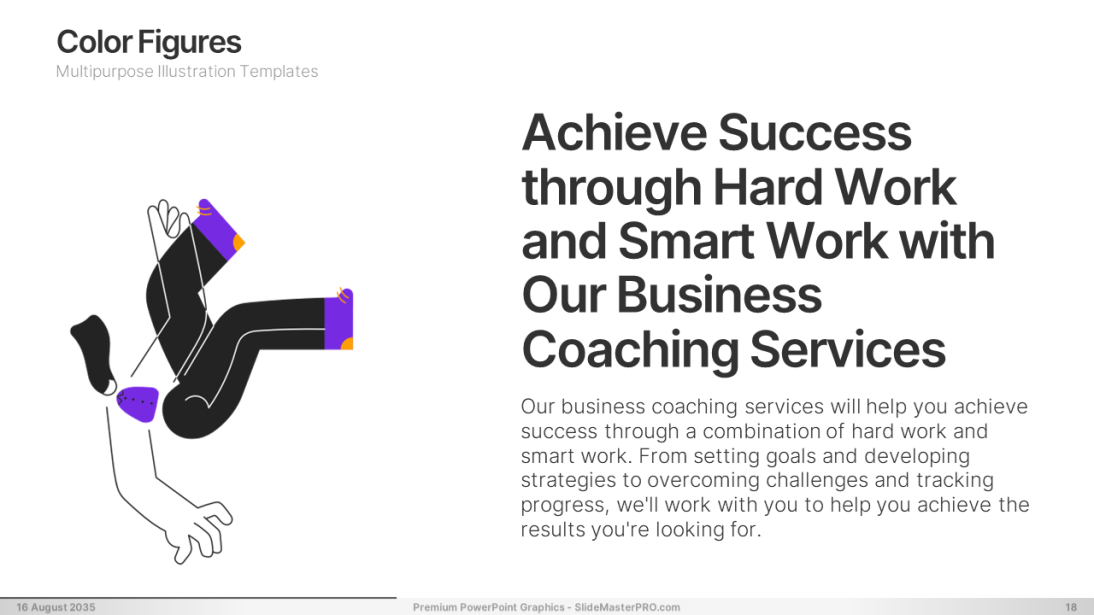 Color Figures
Multipurpose Illustration Templates

Achieve Success through Hard Work and Smart Work with Our Business Coaching Services

Our business coaching services will help you achieve success through a combination of hard work and smart work. From setting goals and developing strategies to overcoming challenges and tracking progress, we'll work with you to help you achieve the results you're looking for.

16 August 2035
Premium PowerPoint Graphics - SlideMasterPRO.com
18